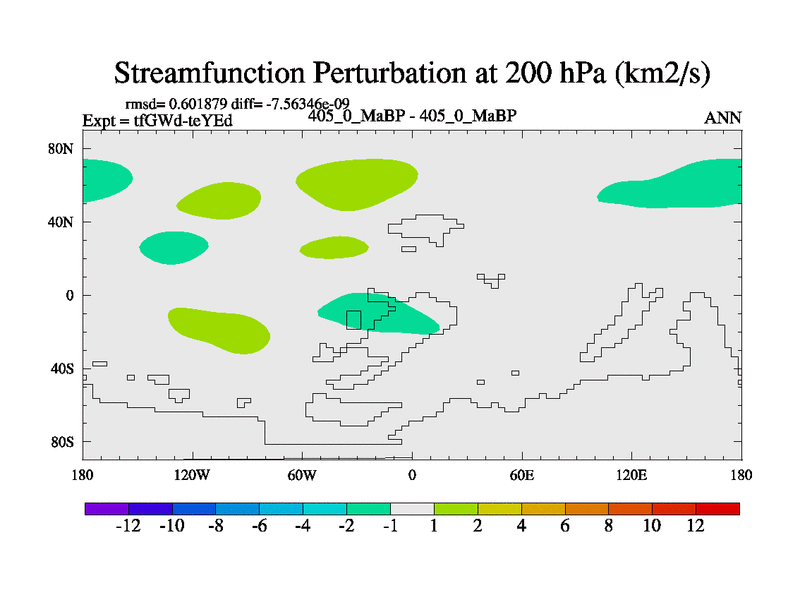 Streamfunction Perturbation at 200 hPa (km2/s)

rmsd= 0.601879 diff= -7.56346e-09
Expt = tfGWd-teYEd
405_0_MaBP - 405_0_MaBP
ANN

80N
40N
0
40S
80S

180
120W
60W
0
60E
120E
180

-12
-10
-8
-6
-4
-2
-1
1
2
4
6
8
10
12